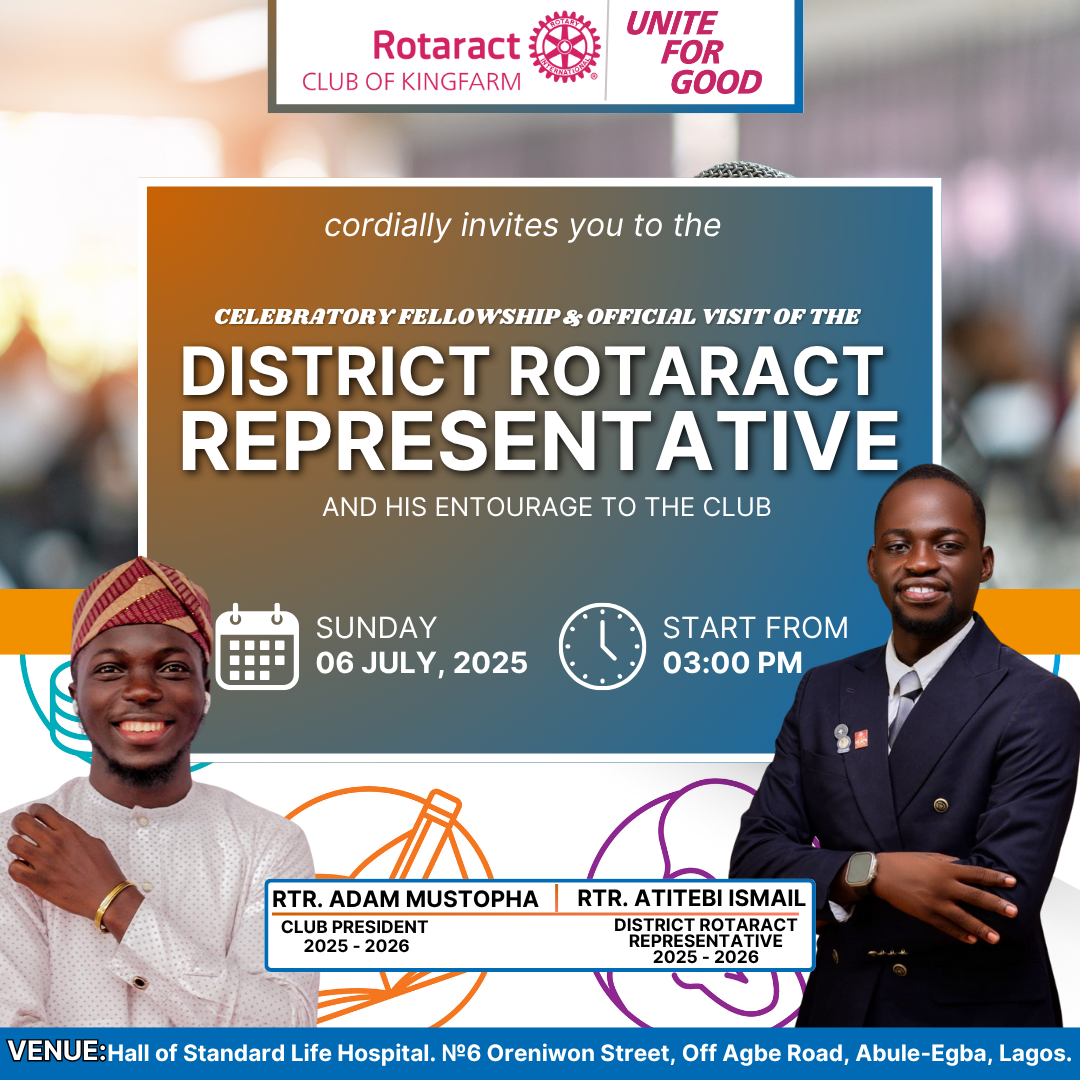 Rotaract
CLUB OF KINGFARM
ROTARY INTERNATIONAL
UNITE FOR GOOD

cordially invites you to the

CELEBRATORY FELLOWSHIP & OFFICIAL VISIT OF THE
DISTRICT ROTARACT REPRESENTATIVE
AND HIS ENTOURAGE TO THE CLUB

SUNDAY
06 JULY, 2025

START FROM
03:00 PM

RTR. ADAM MUSTOPHA
CLUB PRESIDENT
2025 - 2026

RTR. ATITEBI ISMAIL
DISTRICT ROTARACT REPRESENTATIVE
2025 - 2026

VENUE: Hall of Standard Life Hospital. №6 Oreniwon Street, Off Agbe Road, Abule-Egba, Lagos.